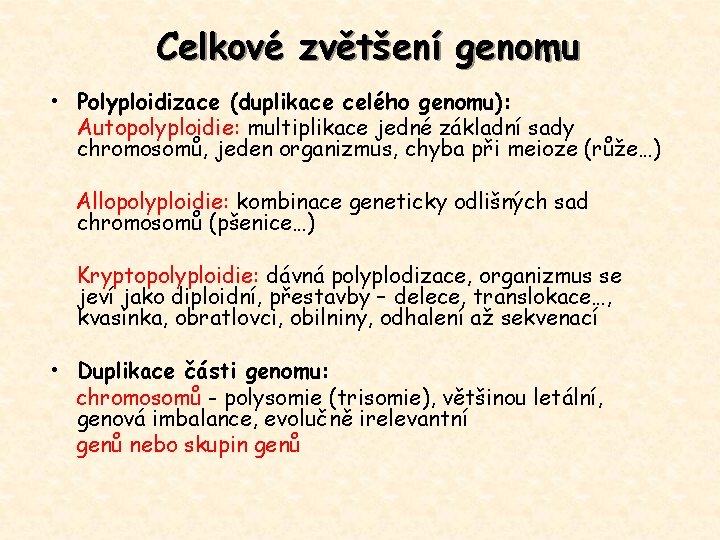 Celkové zvětšení genomu

• Polyploidizace (duplikace celého genomu):
Autopolyploidie: multiplikace jedné základní sady chromosomů, jeden organizmus, chyba při meioze (růže…)

Allopolyploidie: kombinace geneticky odlišných sad chromosomů (pšenice…)

Kryptopolyploidie: dávná polyplodizace, organizmus se jeví jako diploidní, přestavby – delece, translokace…, kvasinka, obratlovci, obilniny, odhalení až sekvenací

• Duplikace části genomu:
chromosomů - polysomie (trisomie), většinou letální, genová imbalance, evolučně irelevantní
genů nebo skupin genů